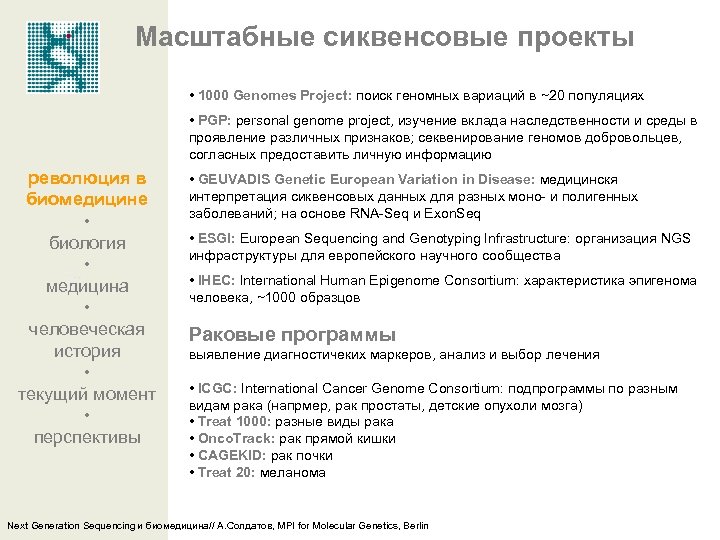 Масштабные сиквенсовые проекты

революция в биомедицине
•
биология
•
медицина
•
человеческая история
•
текущий момент
•
перспективы

• 1000 Genomes Project: поиск геномных вариаций в ~20 популяциях

• PGP: personal genome project, изучение вклада наследственности и среды в проявление различных признаков; секвенирование геномов добровольцев, согласных предоставить личную информацию

• GEUVADIS Genetic European Variation in Disease: медицинскя интерпретация сиквенсовых данных для разных моно- и полигенных заболеваний; на основе RNA-Seq и ExonSeq

• ESGI: European Sequencing and Genotyping Infrastructure: организация NGS инфраструктуры для европейского научного сообщества

• IHEC: International Human Epigenome Consortium: характеристика эпигенома человека, ~1000 образцов

Раковые программы
выявление диагностичеких маркеров, анализ и выбор лечения

• ICGC: International Cancer Genome Consortium: подпрограммы по разным видам рака (напрмер, рак простаты, детские опухоли мозга)
• Treat 1000: разные виды рака
• OncoTrack: рак прямой кишки
• CAGEKID: рак почки
• Treat 20: меланома

Next Generation Sequencing и биомедицина// А.Солдатов, MPI for Molecular Genetics, Berlin